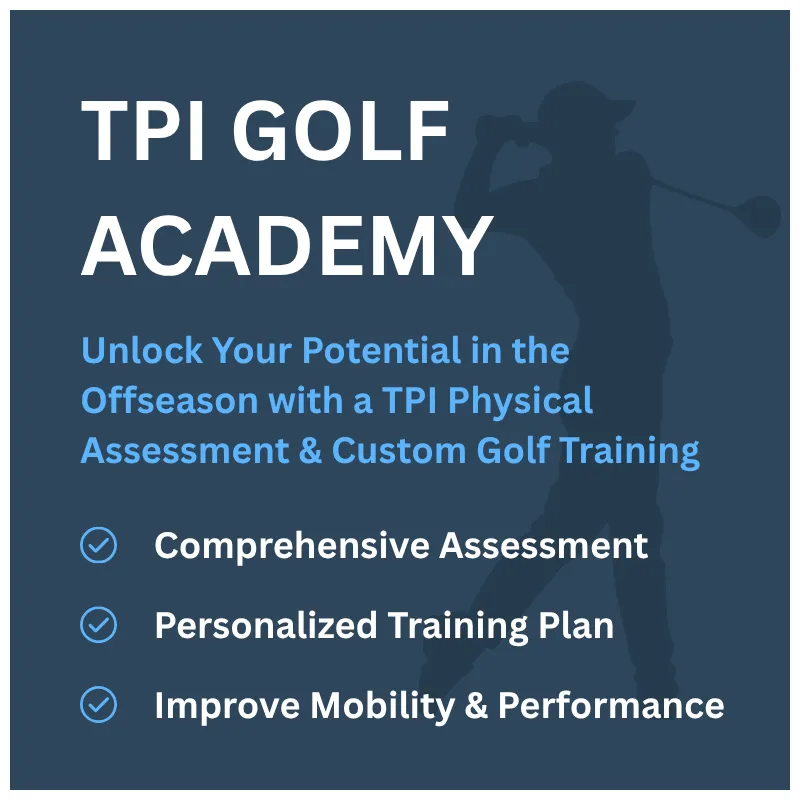 TPI GOLF ACADEMY

Unlock Your Potential in the Offseason with a TPI Physical Assessment & Custom Golf Training

Comprehensive Assessment

Personalized Training Plan

Improve Mobility & Performance